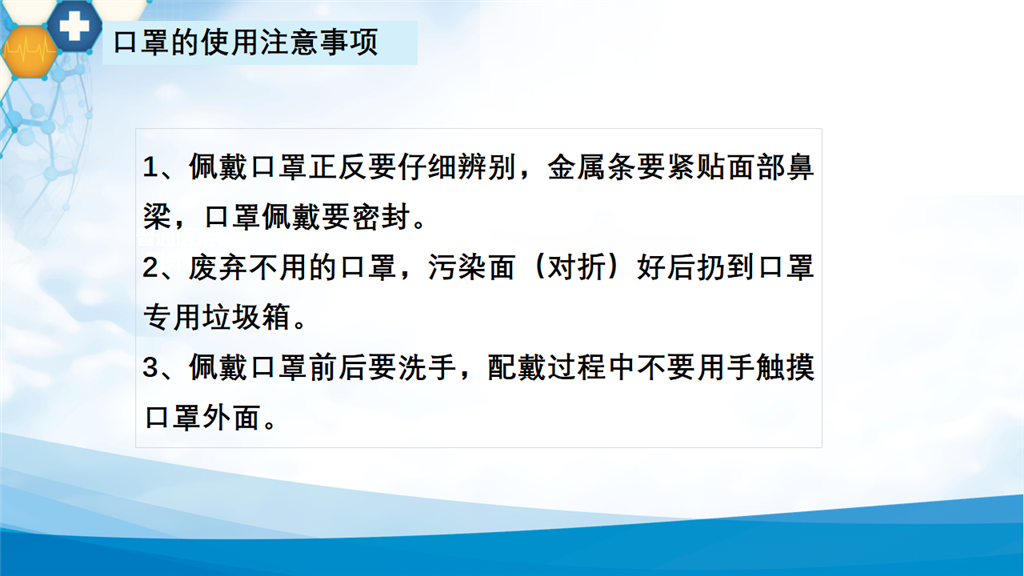 口罩的使用注意事项

1、佩戴口罩正反要仔细辨别，金属条要紧贴面部鼻梁，口罩佩戴要密封。

2、废弃不用的口罩，污染面（对折）好后扔到口罩专用垃圾箱。

3、佩戴口罩前后要洗手，配戴过程中不要用手触摸口罩外面。